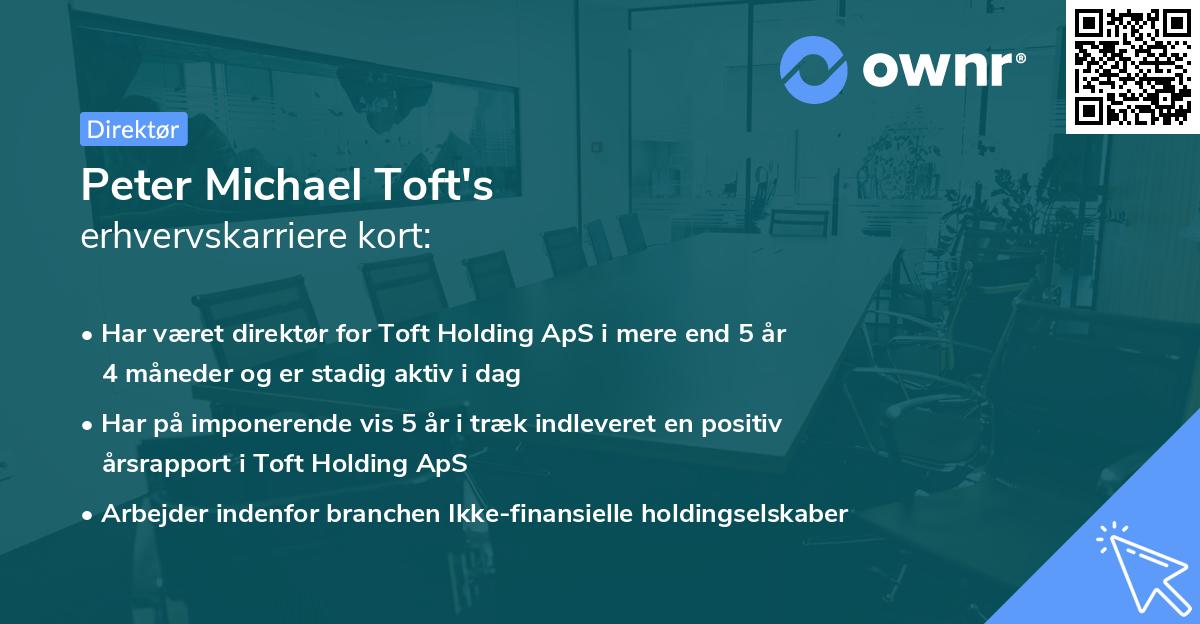 ownr®

Direktør

Peter Michael Toft's
erhvervskarriere kort:

• Har været direktør for Toft Holding ApS i mere end 5 år 4 måneder og er stadig aktiv i dag

• Har på imponerende vis 5 år i træk indleveret en positiv årsrapport i Toft Holding ApS

• Arbejder indenfor branchen Ikke-finansielle holdingselskaber